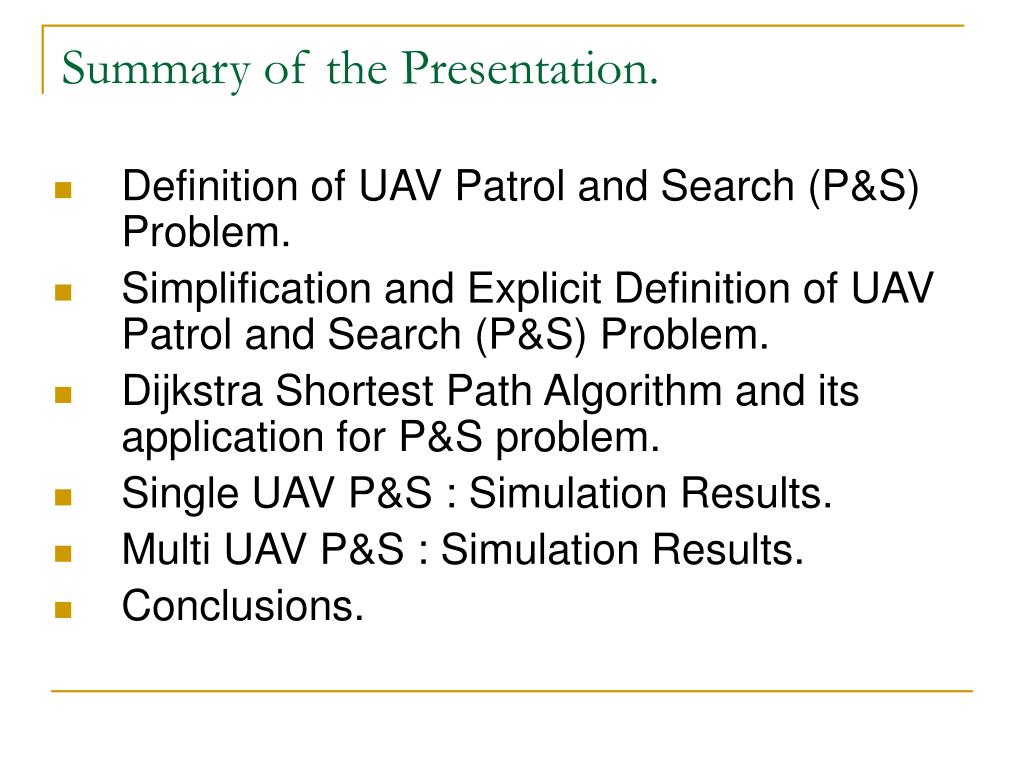 Summary of the Presentation.

- Definition of UAV Patrol and Search (P&S) Problem.
- Simplification and Explicit Definition of UAV Patrol and Search (P&S) Problem.
- Dijkstra Shortest Path Algorithm and its application for P&S problem.
- Single UAV P&S : Simulation Results.
- Multi UAV P&S : Simulation Results.
- Conclusions.